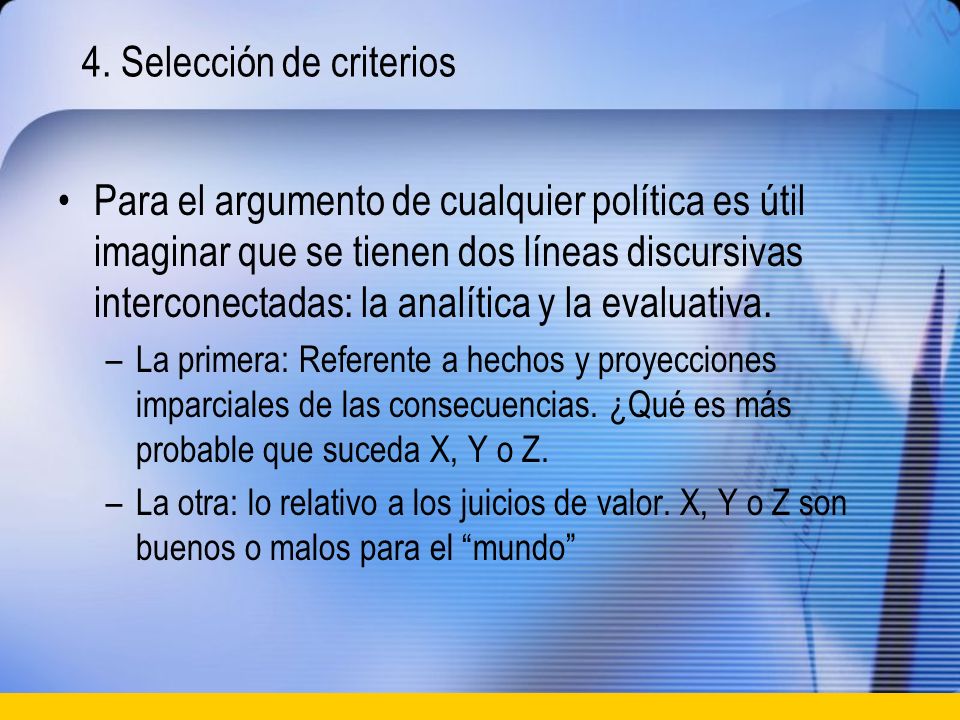 4. Selección de criterios

• Para el argumento de cualquier política es útil imaginar que se tienen dos líneas discursivas interconectadas: la analítica y la evaluativa.

– La primera: Referente a hechos y proyecciones imparciales de las consecuencias. ¿Qué es más probable que suceda X, Y o Z.

– La otra: lo relativo a los juicios de valor. X, Y o Z son buenos o malos para el “mundo”